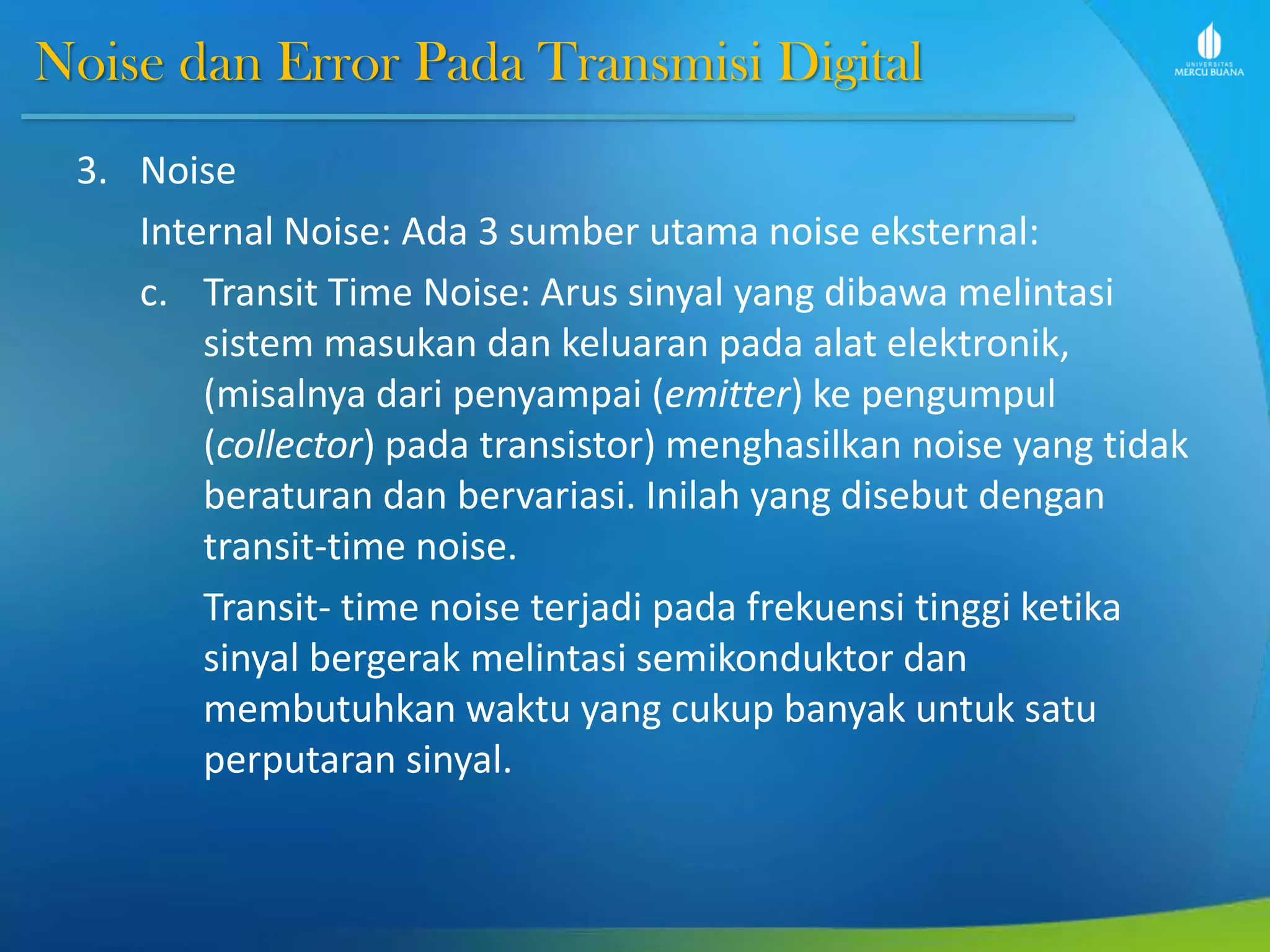 Noise dan Error Pada Transmisi Digital

UNIVERSITAS MERCU BUANA

3. Noise

Internal Noise: Ada 3 sumber utama noise eksternal:

c. Transit Time Noise: Arus sinyal yang dibawa melintasi sistem masukan dan keluaran pada alat elektronik, (misalnya dari penyampai (emitter) ke pengumpul (collector) pada transistor) menghasilkan noise yang tidak beraturan dan bervariasi. Inilah yang disebut dengan transit-time noise.

Transit- time noise terjadi pada frekuensi tinggi ketika sinyal bergerak melintasi semikonduktor dan membutuhkan waktu yang cukup banyak untuk satu perputaran sinyal.